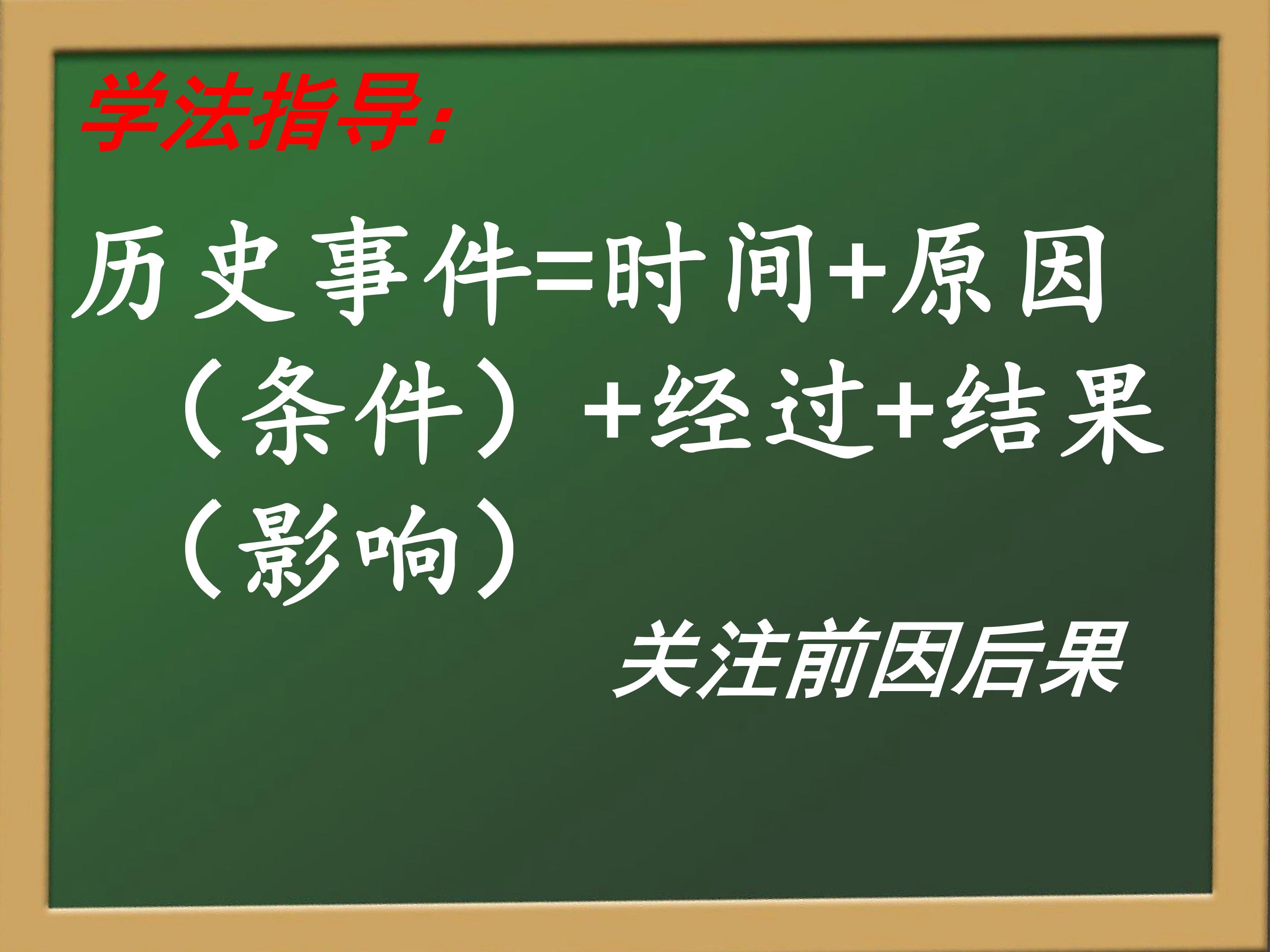 学法指导：

历史事件=时间+原因（条件）+经过+结果（影响）

关注前因后果